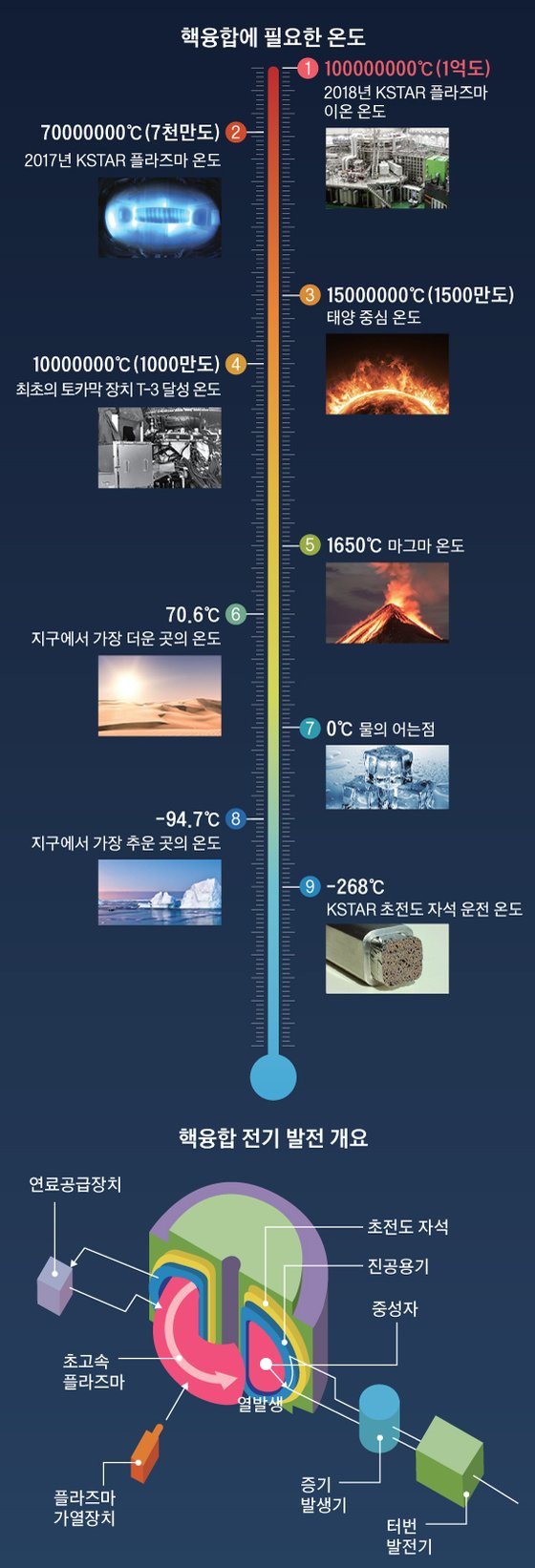 핵융합에 필요한 온도

1 100000000℃(1억도)
2018년 KSTAR 플라즈마 이온 온도

70000000℃(7천만도) 2
2017년 KSTAR 플라즈마 온도

3 15000000℃(1500만도)
태양 중심 온도

10000000℃(1000만도) 4
최초의 토카막 장치 T-3 달성 온도

5 1650℃ 마그마 온도

70.6℃ 6
지구에서 가장 더운 곳의 온도

7 0℃ 물의 어는점

-94.7℃ 8
지구에서 가장 추운 곳의 온도

9 -268℃
KSTAR 초전도 자석 운전 온도

핵융합 전기 발전 개요

연료공급장치
초전도 자석
진공용기
중성자
초고속 플라즈마
열발생
플라즈마 가열장치
증기 발생기
터번 발전기